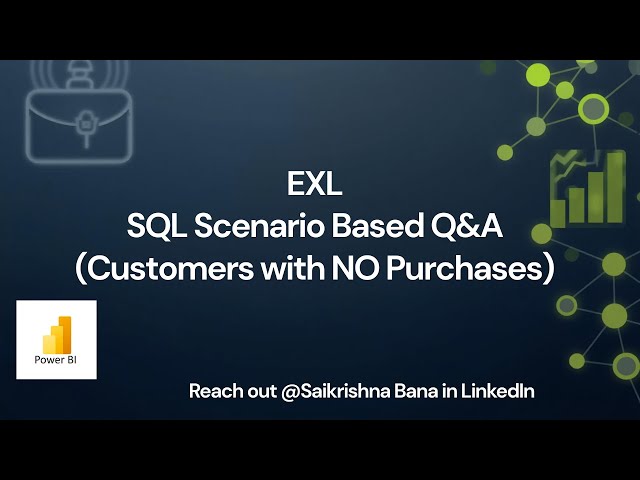 EXL
SQL Scenario Based Q&A
(Customers with NO Purchases)

Power BI

Reach out @Saikrishna Bana in LinkedIn